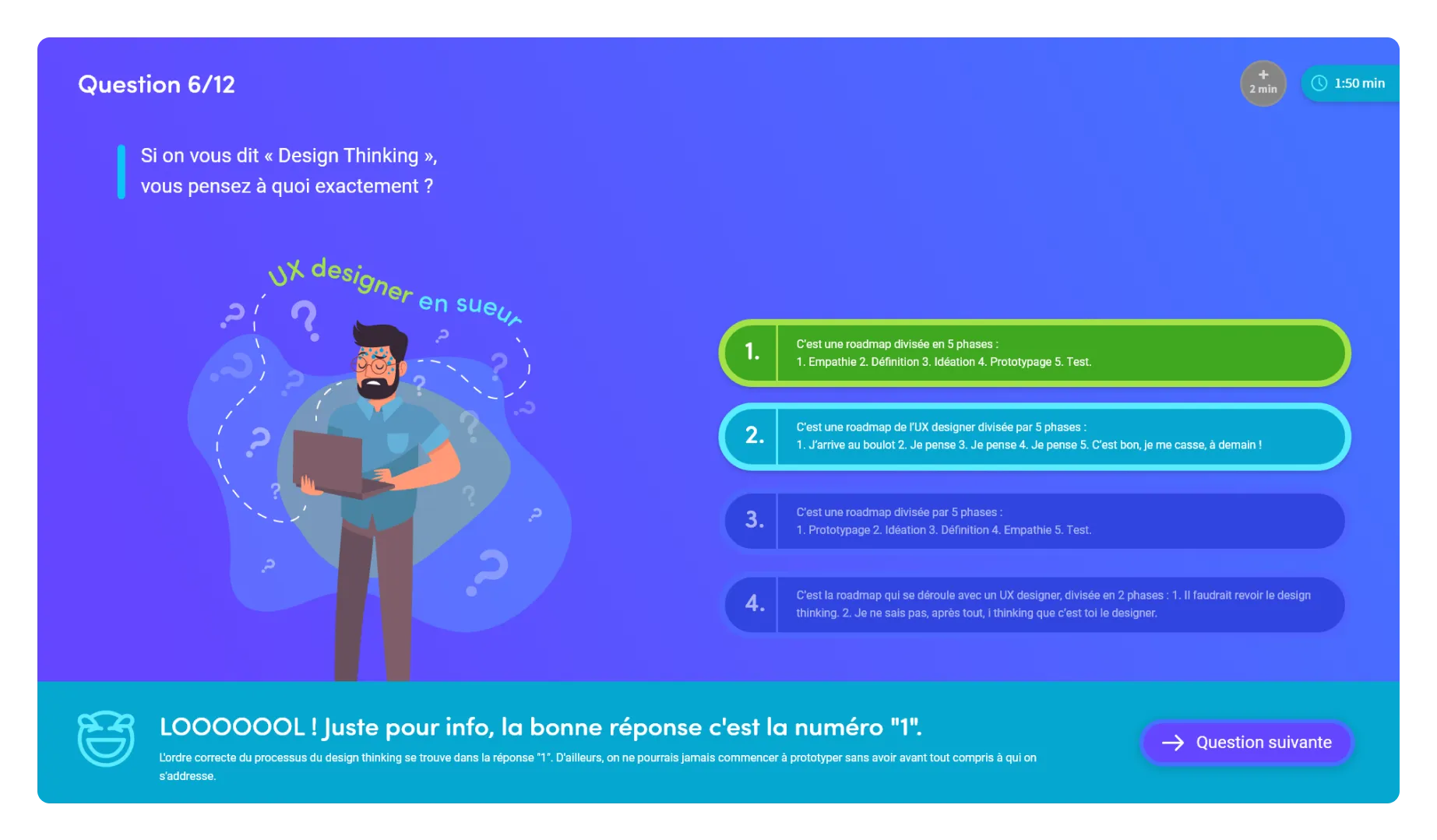 Question 6/12

+
2 min

1:50 min

Si on vous dit « Design Thinking », vous pensez à quoi exactement ?

UX designer en sueur

1. C'est une roadmap divisée en 5 phases :
1. Empathie 2. Définition 3. Idéation 4. Prototypage 5. Test.

2. C'est une roadmap de l'UX designer divisée par 5 phases :
1. J'arrive au boulot 2. Je pense 3. Je pense 4. Je pense 5. C'est bon, je me casse, à demain !

3. C'est une roadmap divisée par 5 phases :
1. Prototypage 2. Idéation 3. Définition 4. Empathie 5. Test.

4. C'est la roadmap qui se déroule avec un UX designer, divisée en 2 phases : 1. Il faudrait revoir le design thinking. 2. Je ne sais pas, après tout, i thinking que c'est toi le designer.

LOOOOOOL ! Juste pour info, la bonne réponse c'est la numéro "1".

L'ordre correcte du processus du design thinking se trouve dans la réponse "1". D'ailleurs, on ne pourrais jamais commencer à prototyper sans avoir avant tout compris à qui on s'addresse.

Question suivante